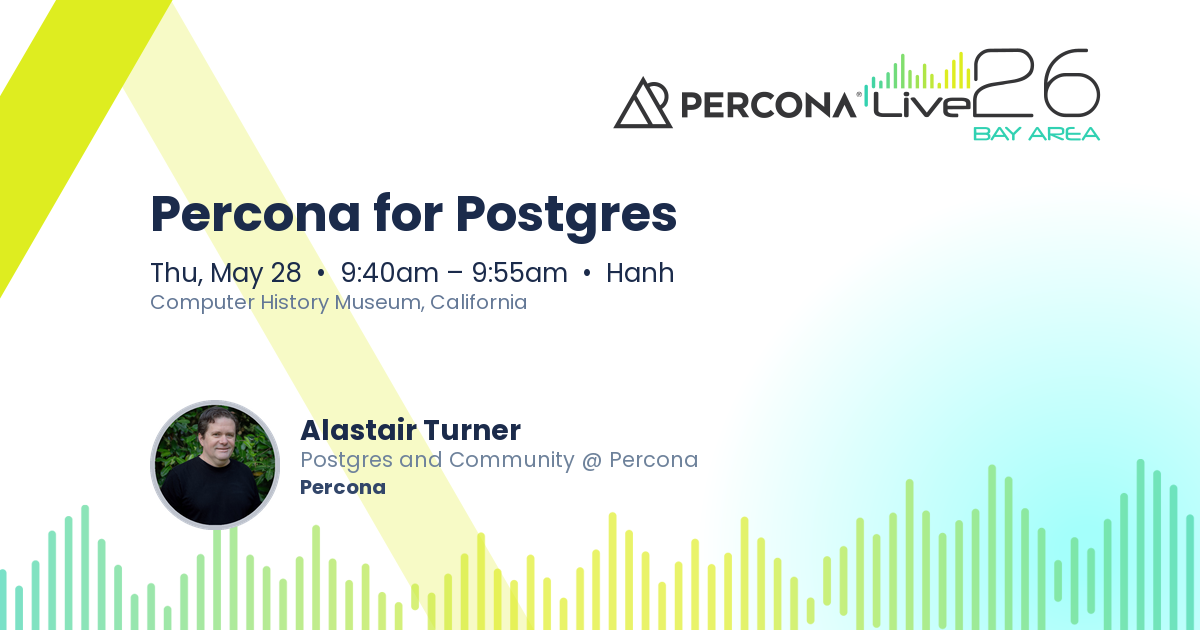 PERCONA® Live 26
BAY AREA

Percona for Postgres

Thu, May 28 • 9:40am – 9:55am • Hanh
Computer History Museum, California

Alastair Turner
Postgres and Community @ Percona
Percona